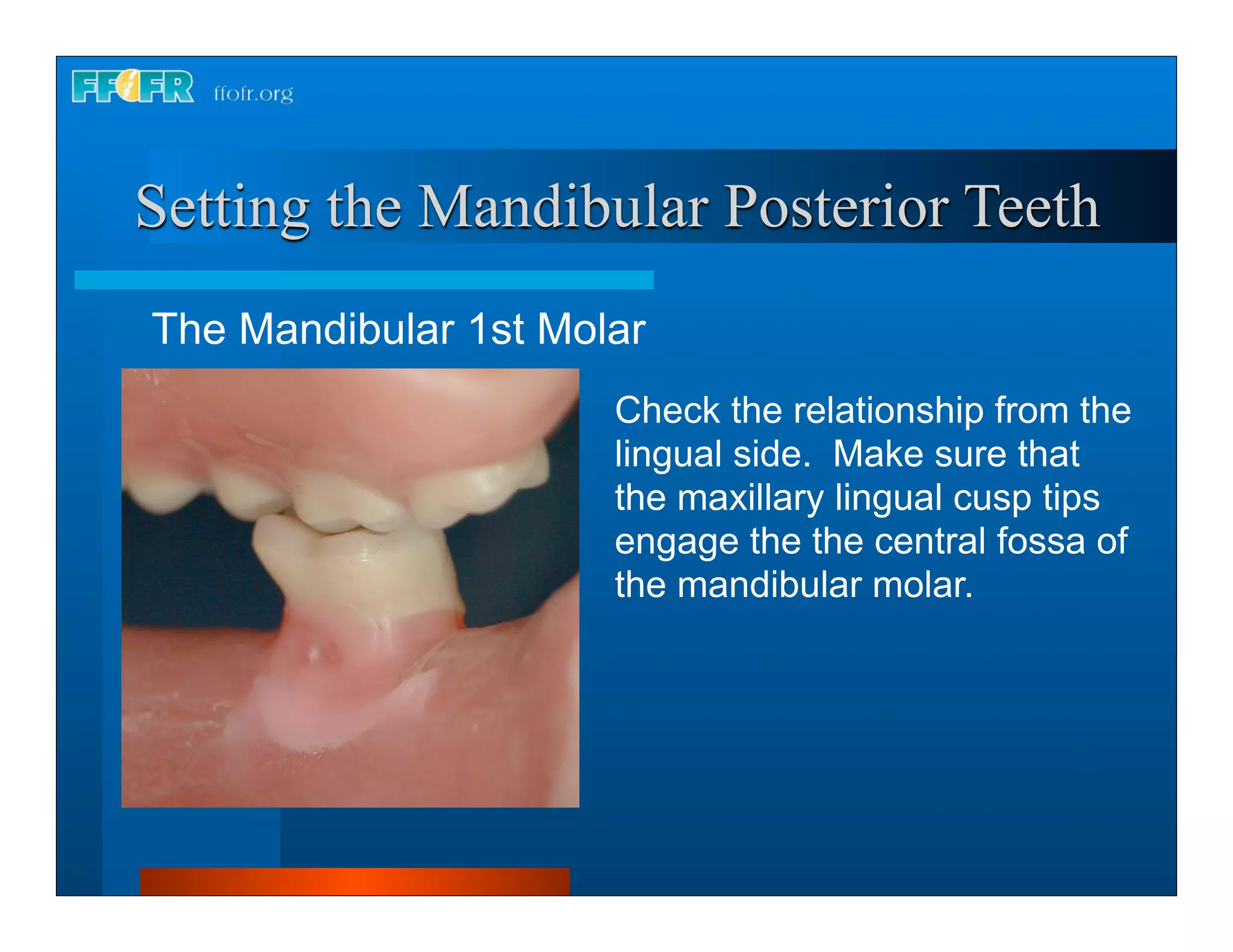 FFOFR ffofr.org

Setting the Mandibular Posterior Teeth

The Mandibular 1st Molar

Check the relationship from the lingual side.  Make sure that the maxillary lingual cusp tips engage the the central fossa of the mandibular molar.